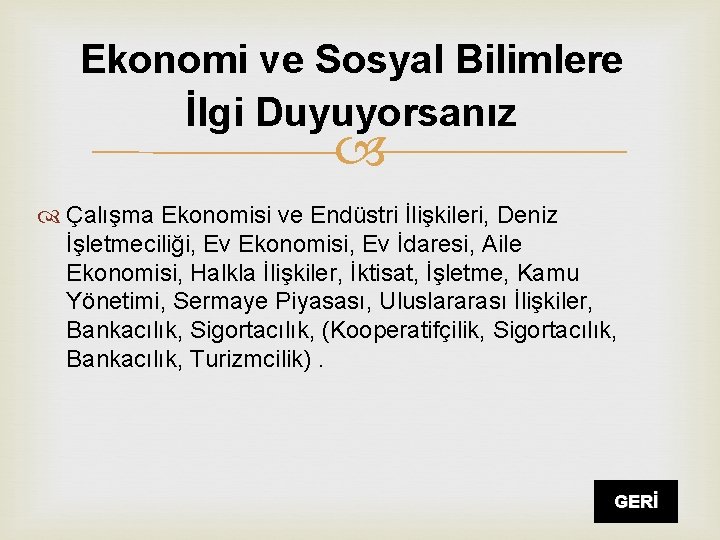 Ekonomi ve Sosyal Bilimlere İlgi Duyuyorsanız

Çalışma Ekonomisi ve Endüstri İlişkileri, Deniz İşletmeciliği, Ev Ekonomisi, Ev İdaresi, Aile Ekonomisi, Halkla İlişkiler, İktisat, İşletme, Kamu Yönetimi, Sermaye Piyasası, Uluslararası İlişkiler, Bankacılık, Sigortacılık, (Kooperatifçilik, Sigortacılık, Bankacılık, Turizmcilik) .

GERİ